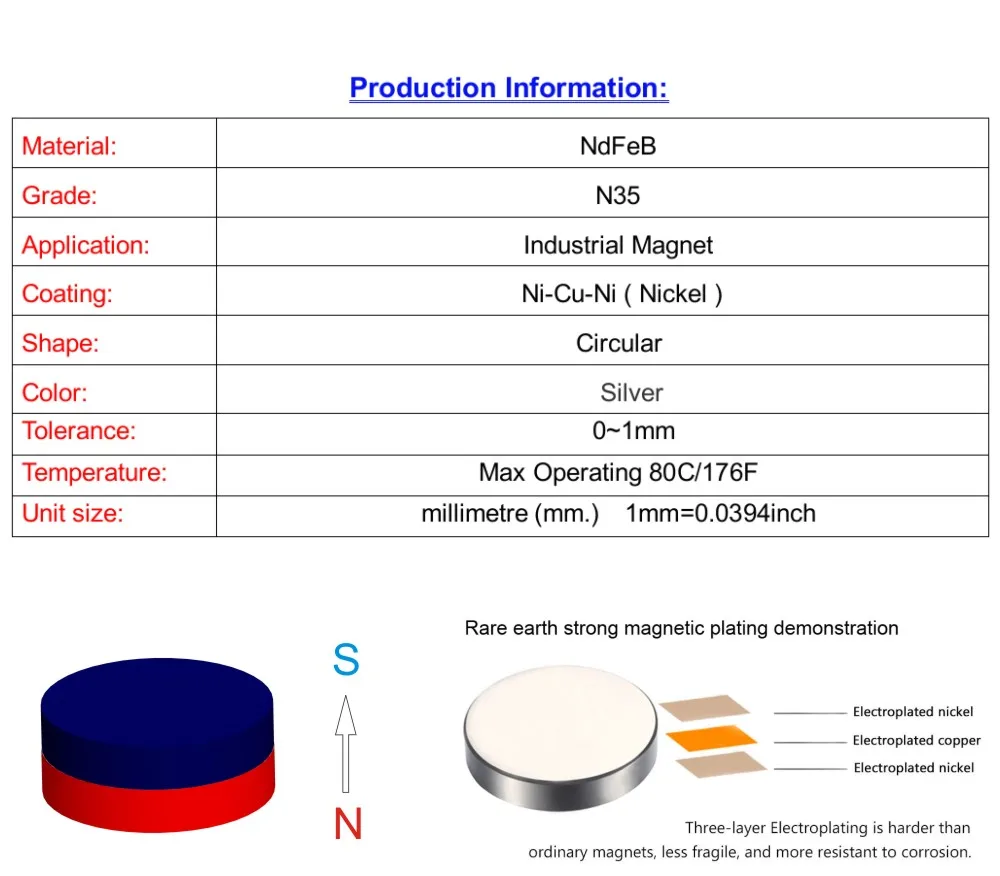 Production Information:

| Material: | NdFeB |
|---|---|
| Grade: | N35 |
| Application: | Industrial Magnet |
| Coating: | Ni-Cu-Ni ( Nickel ) |
| Shape: | Circular |
| Color: | Silver |
| Tolerance: | 0~1mm |
| Temperature: | Max Operating 80C/176F |
| Unit size: | millimetre (mm.) 1mm=0.0394inch |

S

N

Rare earth strong magnetic plating demonstration

Electroplated nickel
Electroplated copper
Electroplated nickel

Three-layer Electroplating is harder than ordinary magnets, less fragile, and more resistant to corrosion.